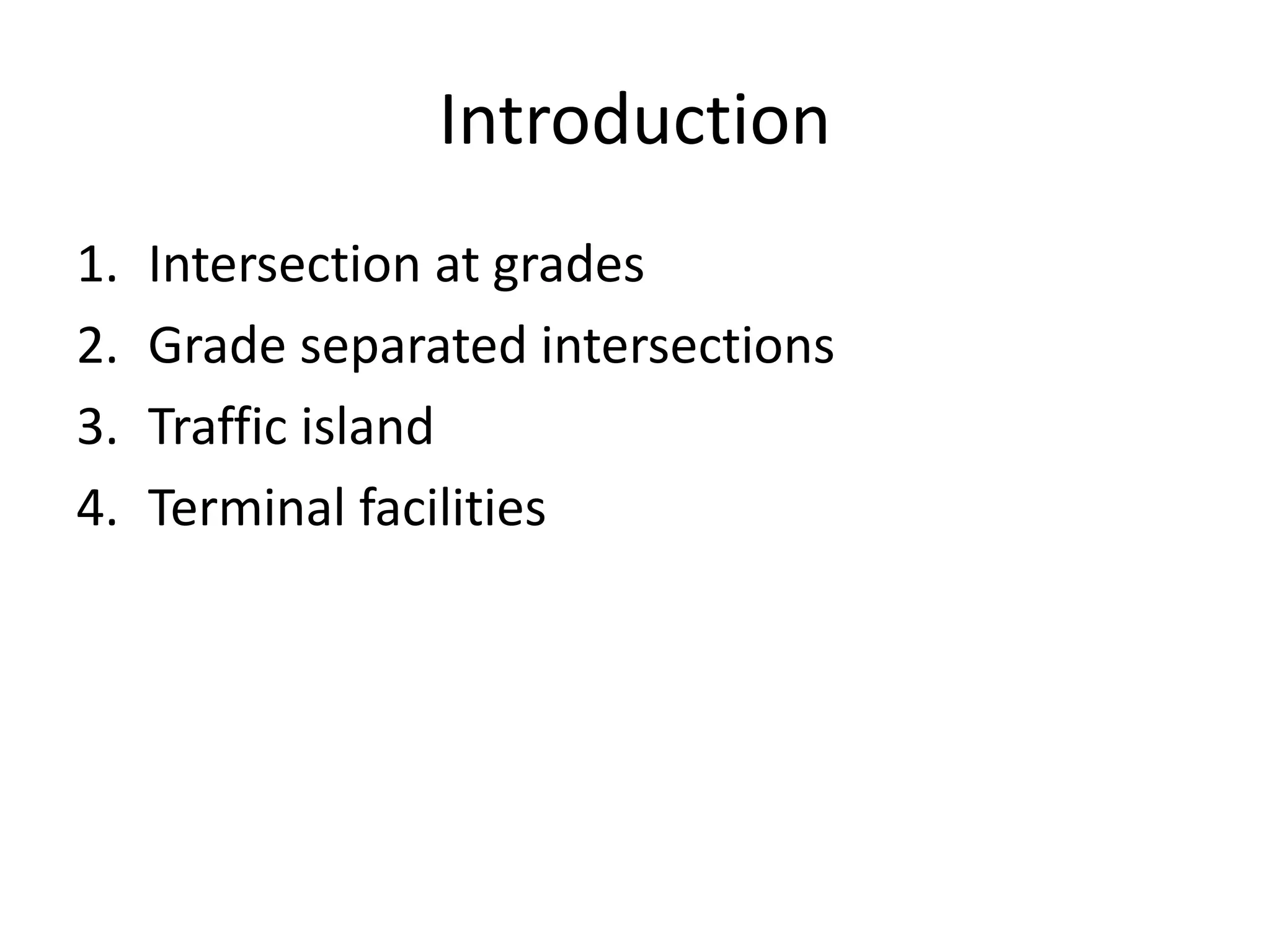 Introduction

1. Intersection at grades
2. Grade separated intersections
3. Traffic island
4. Terminal facilities